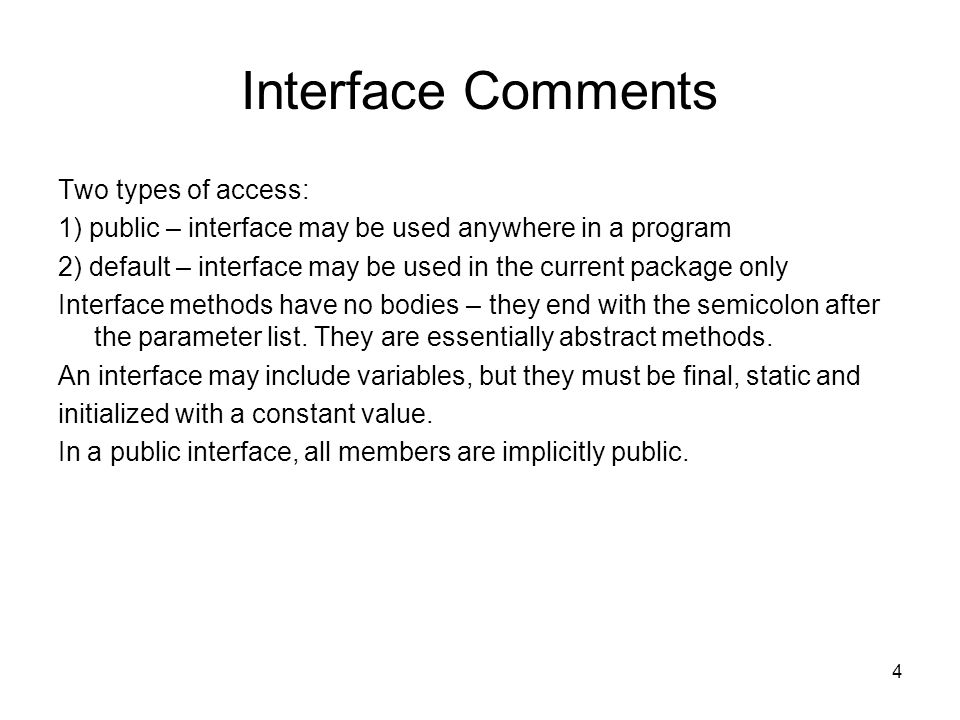 Interface Comments

Two types of access:

1) public – interface may be used anywhere in a program

2) default – interface may be used in the current package only

Interface methods have no bodies – they end with the semicolon after the parameter list. They are essentially abstract methods.

An interface may include variables, but they must be final, static and

initialized with a constant value.

In a public interface, all members are implicitly public.

4